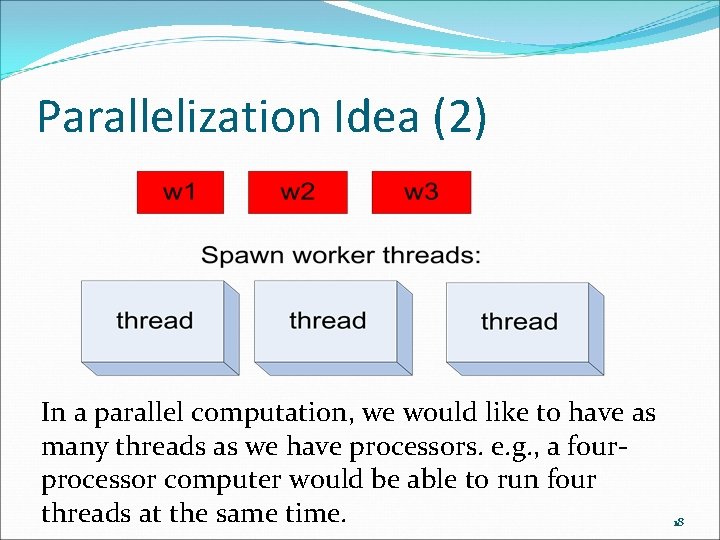 Parallelization Idea (2)

w1

w2

w3

Spawn worker threads:

thread

thread

thread

In a parallel computation, we would like to have as many threads as we have processors. e.g., a four-processor computer would be able to run four threads at the same time.

18